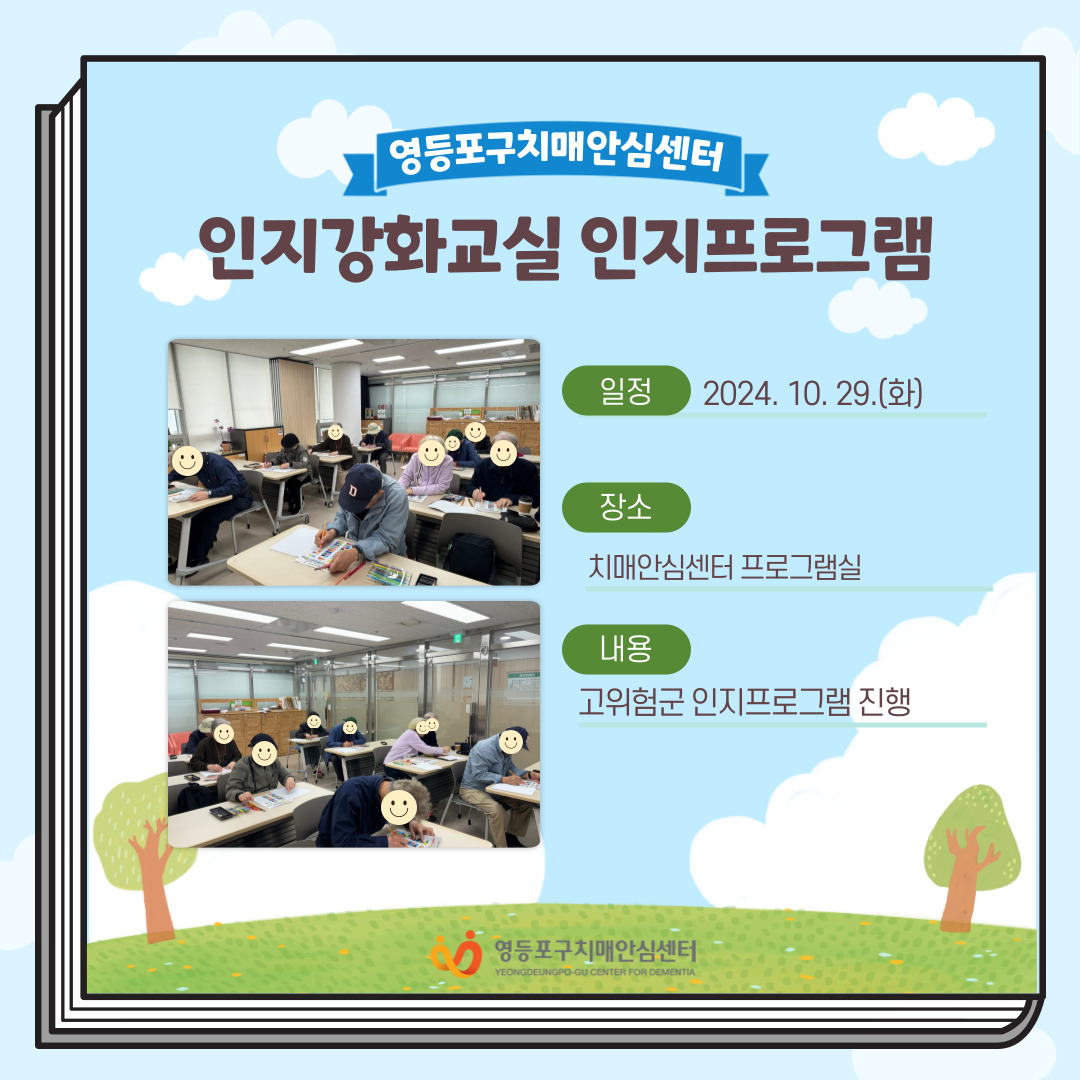 영등포구치매안심센터

인지강화교실 인지프로그램

일정
2024. 10. 29.(화)

장소
치매안심센터 프로그램실

내용
고위험군 인지프로그램 진행

영등포구치매안심센터
YEONGDEUNGPO-GU CENTER FOR DEMENTIA